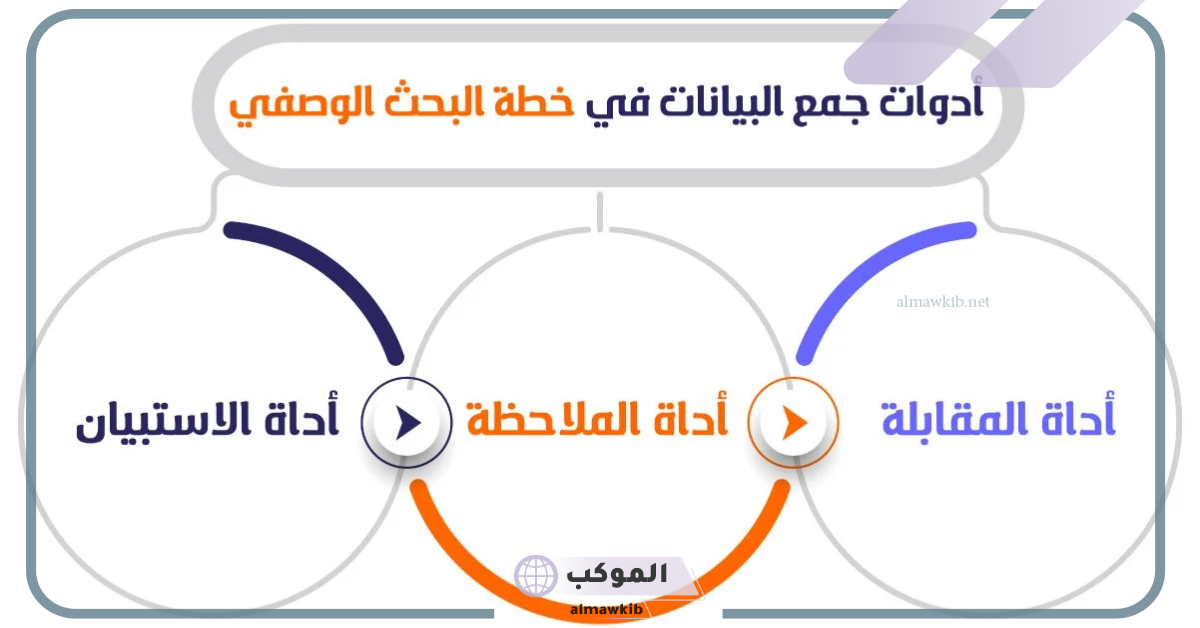 أدوات جمع البيانات في خطة البحث الوصفي

almawkib.net

أداة المقابلة

أداة الملاحظة

أداة الاستبيان

الموكب
almawkib